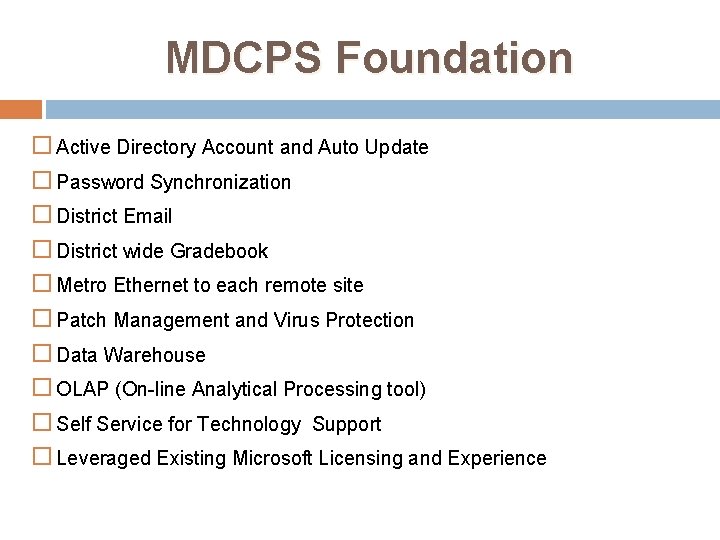 MDCPS Foundation

☐ Active Directory Account and Auto Update
☐ Password Synchronization
☐ District Email
☐ District wide Gradebook
☐ Metro Ethernet to each remote site
☐ Patch Management and Virus Protection
☐ Data Warehouse
☐ OLAP (On-line Analytical Processing tool)
☐ Self Service for Technology Support
☐ Leveraged Existing Microsoft Licensing and Experience